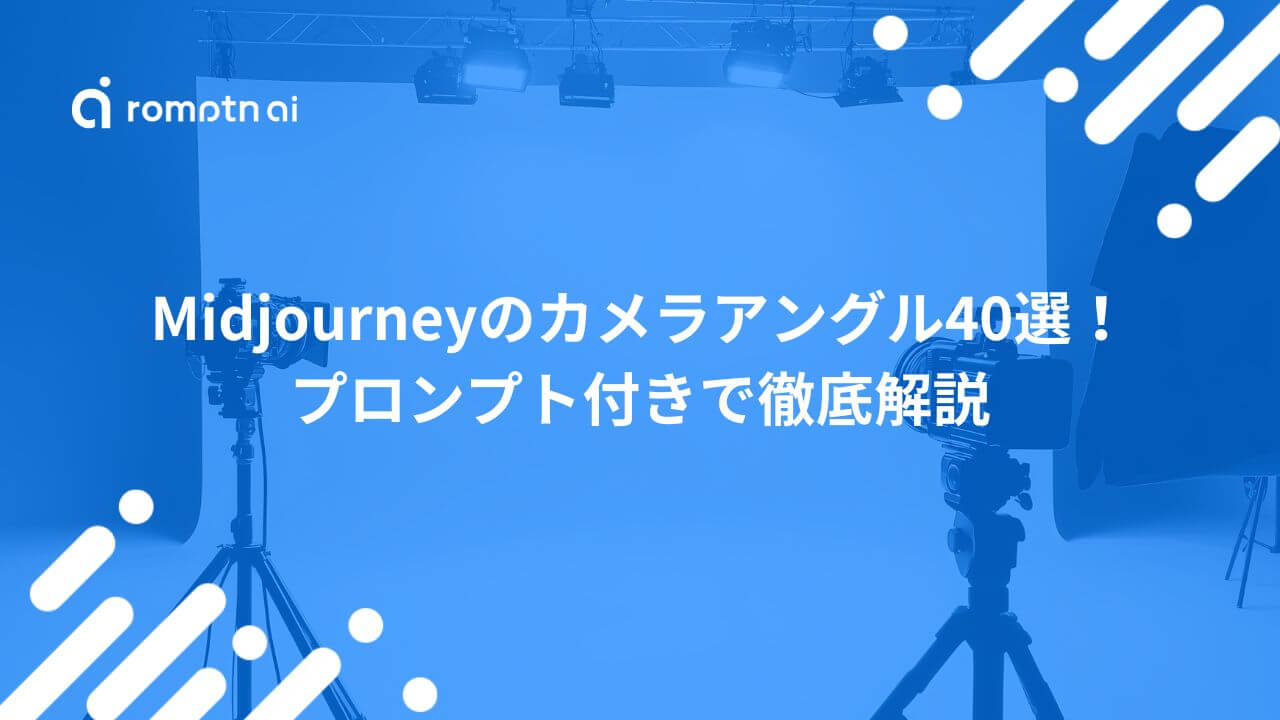 romptn ai

Midjourneyのカメラアングル40選！
プロンプト付きで徹底解説